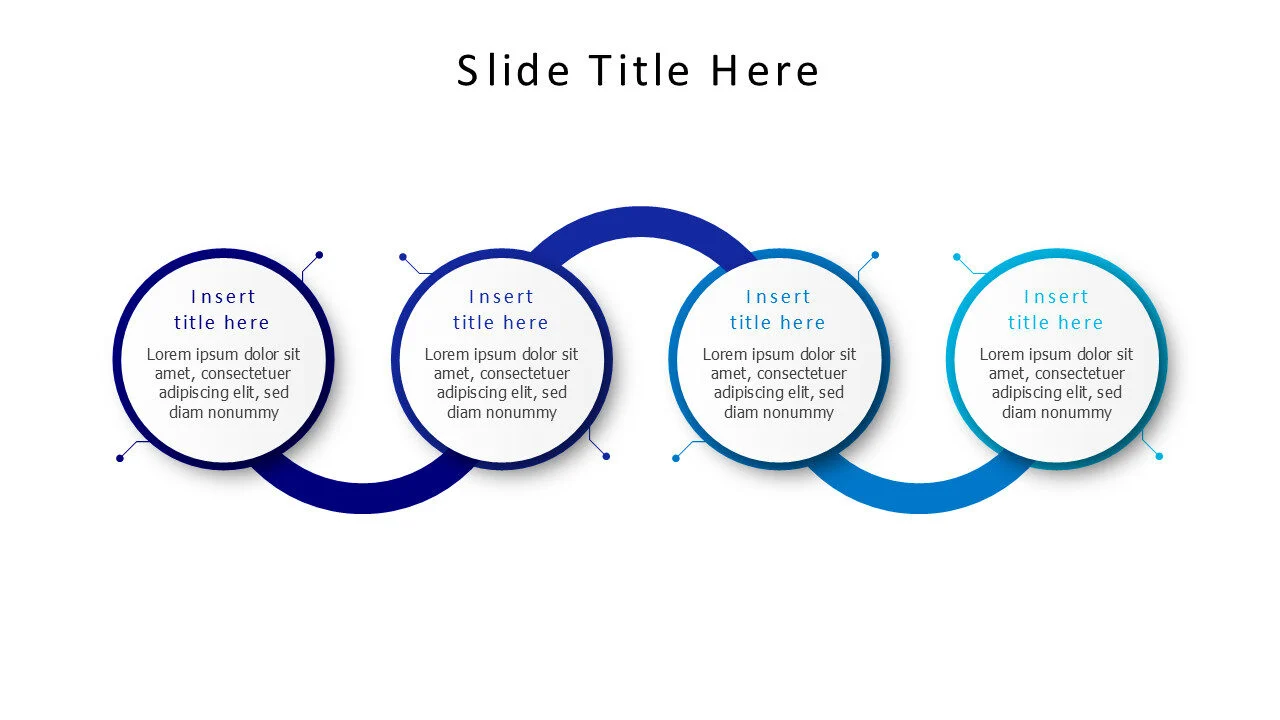 Slide Title Here

Insert title here

Lorem ipsum dolor sit amet, consectetuer adipiscing elit, sed diam nonummy

Insert title here

Lorem ipsum dolor sit amet, consectetuer adipiscing elit, sed diam nonummy

Insert title here

Lorem ipsum dolor sit amet, consectetuer adipiscing elit, sed diam nonummy

Insert title here

Lorem ipsum dolor sit amet, consectetuer adipiscing elit, sed diam nonummy